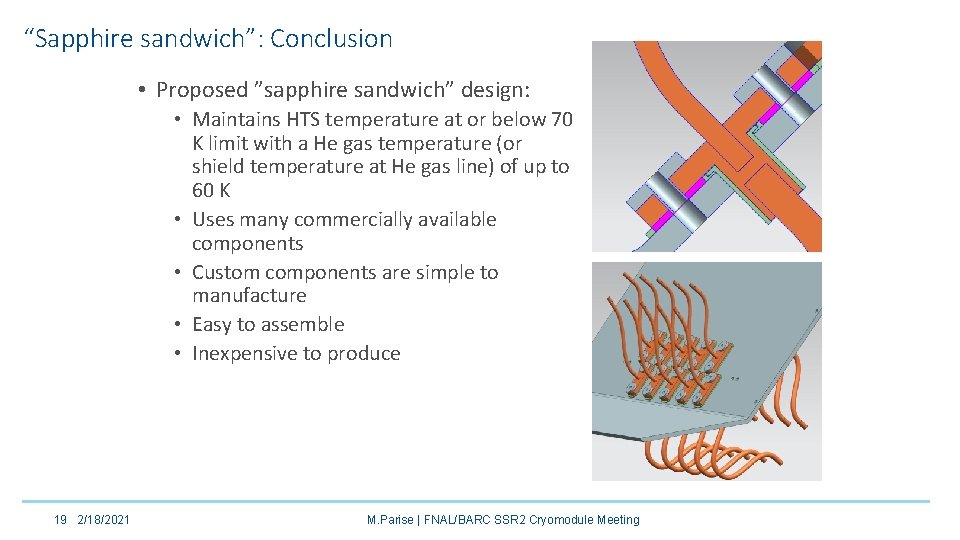 “Sapphire sandwich”: Conclusion

• Proposed ”sapphire sandwich” design:
• Maintains HTS temperature at or below 70 K limit with a He gas temperature (or shield temperature at He gas line) of up to 60 K
• Uses many commercially available components
• Custom components are simple to manufacture
• Easy to assemble
• Inexpensive to produce

19 2/18/2021

M.Parise | FNAL/BARC SSR2 Cryomodule Meeting